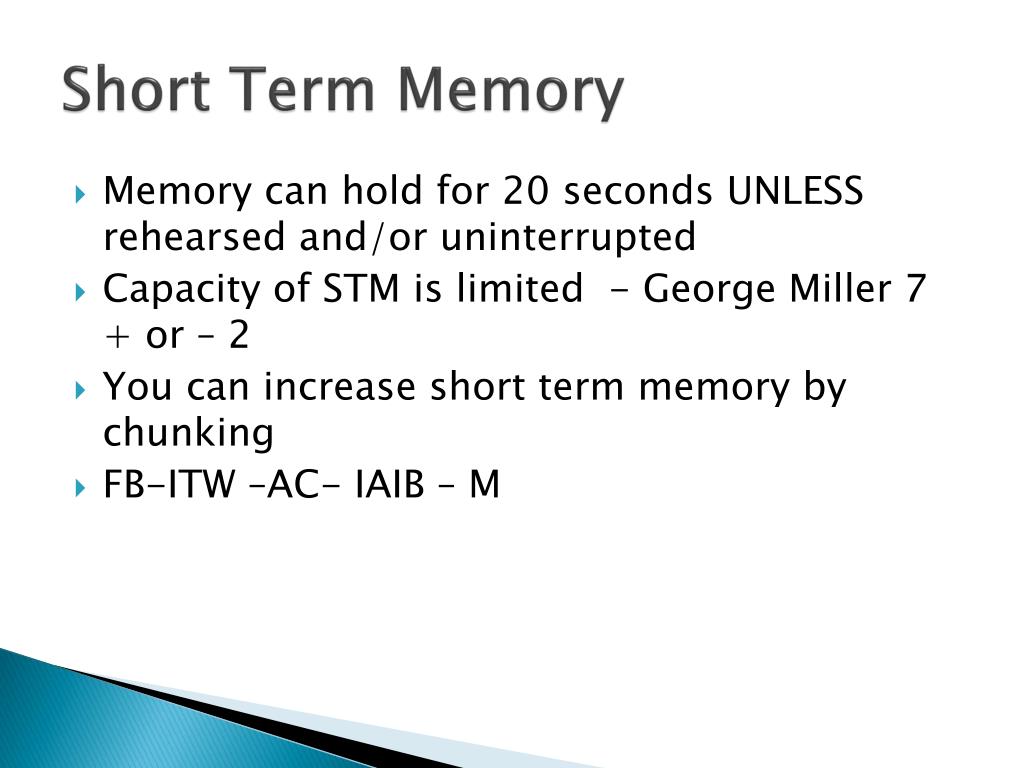 Short Term Memory

Memory can hold for 20 seconds UNLESS rehearsed and/or uninterrupted

Capacity of STM is limited - George Miller 7 + or – 2

You can increase short term memory by chunking

FB-ITW –AC- IAIB – M